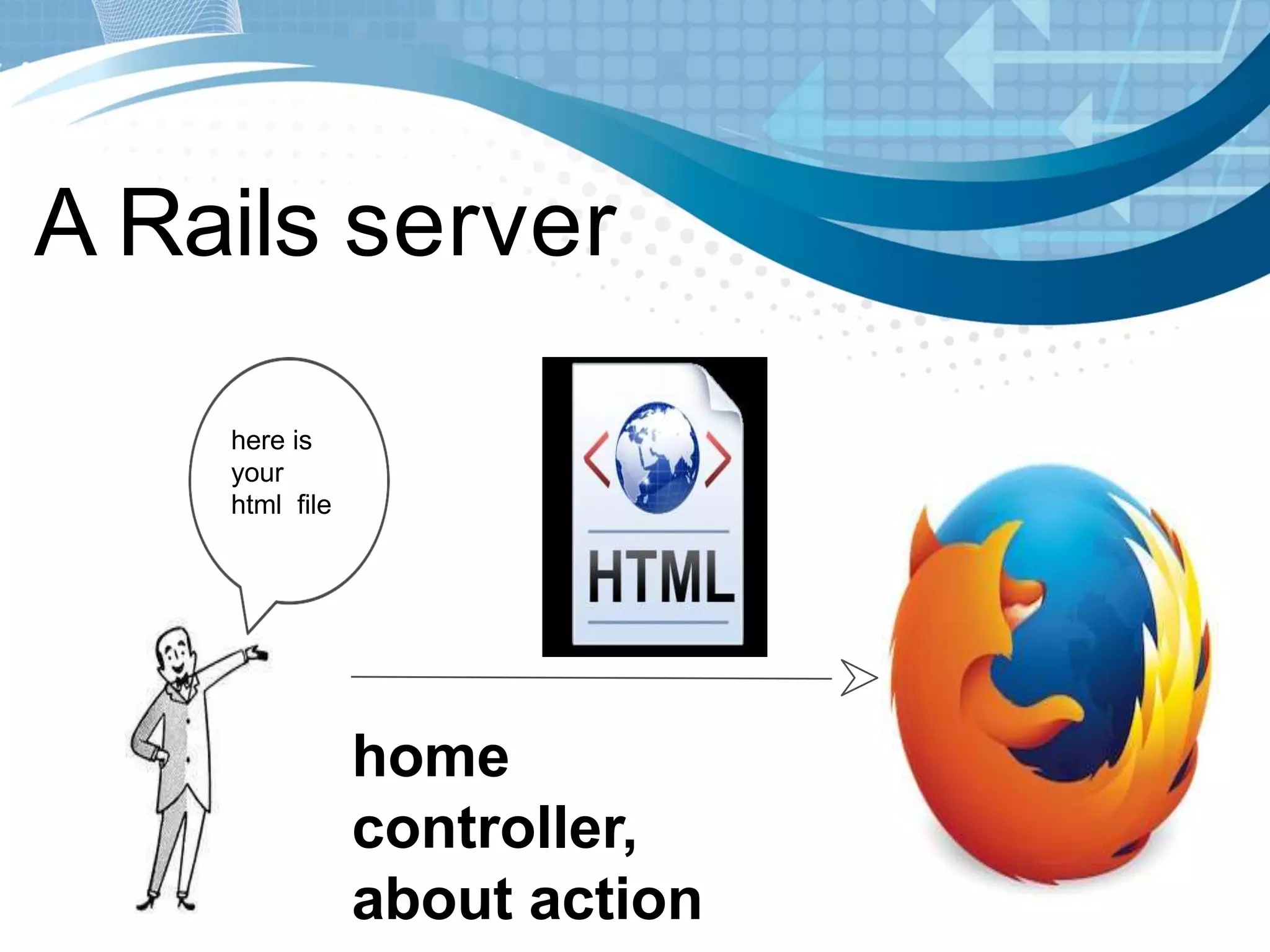 A Rails server

here is your html file

HTML

home controller, about action